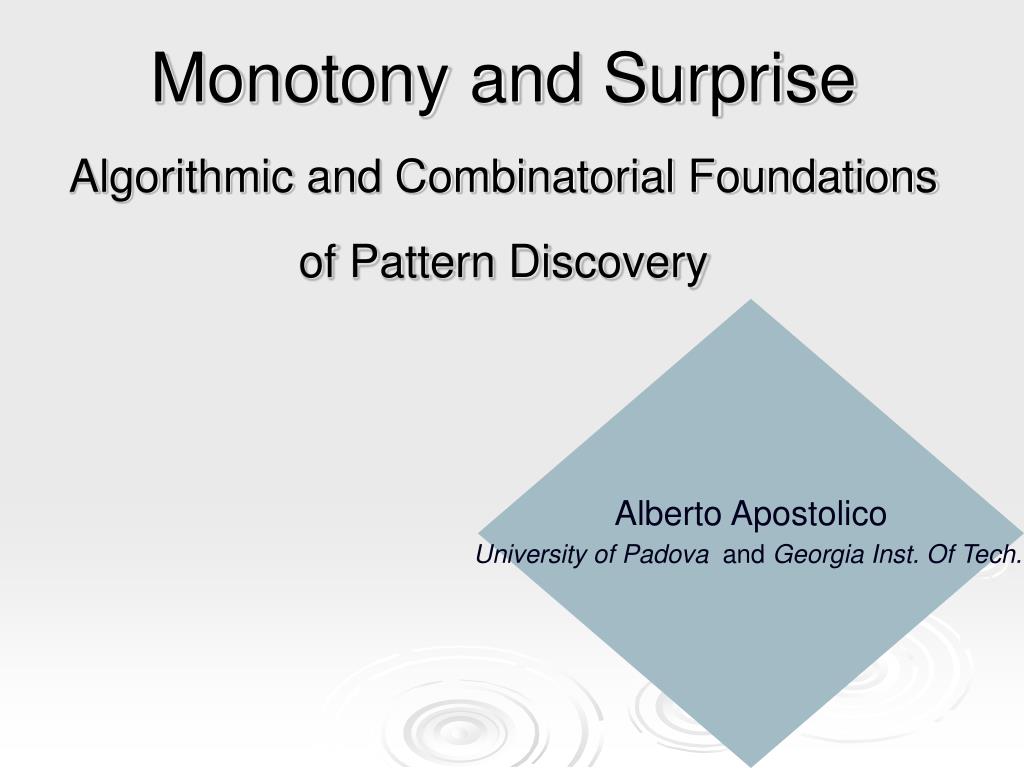 Monotony and Surprise

Algorithmic and Combinatorial Foundations of Pattern Discovery

Alberto Apostolico

University of Padova and Georgia Inst. Of Tech.